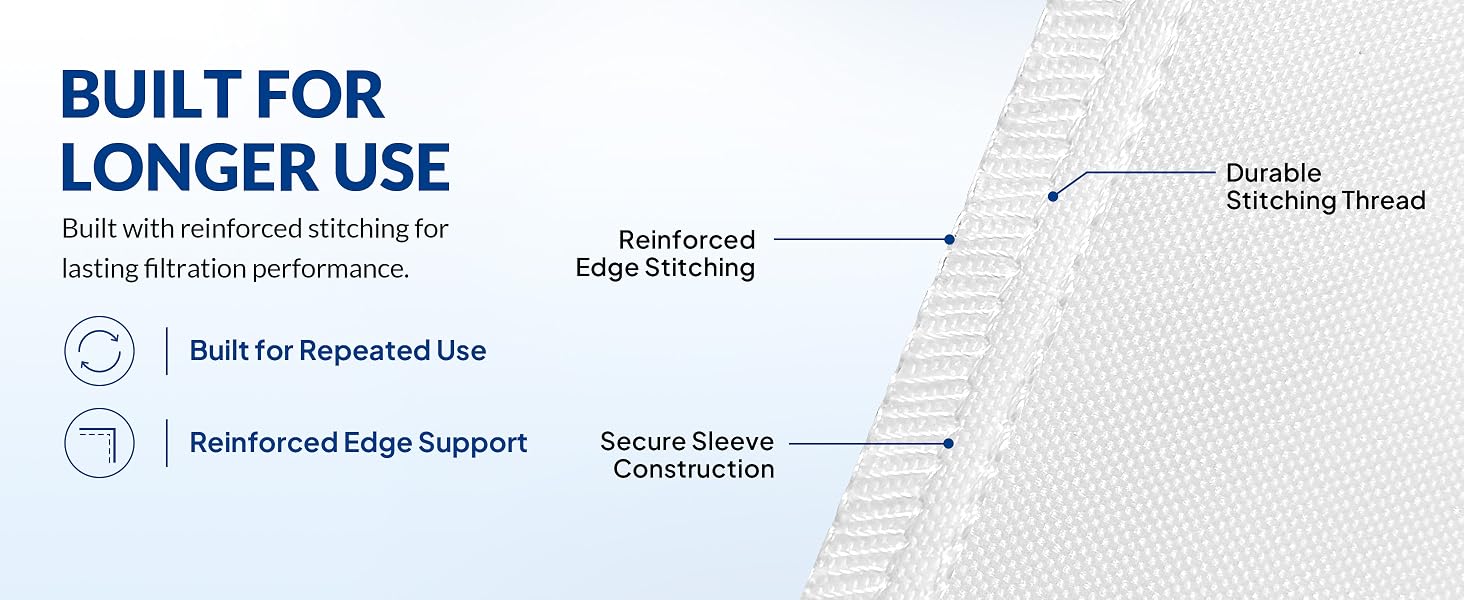 BUILT FOR LONGER USE

Built with reinforced stitching for lasting filtration performance.

Built for Repeated Use

Reinforced Edge Support

Reinforced
Edge Stitching

Secure Sleeve
Construction

Durable
Stitching Thread